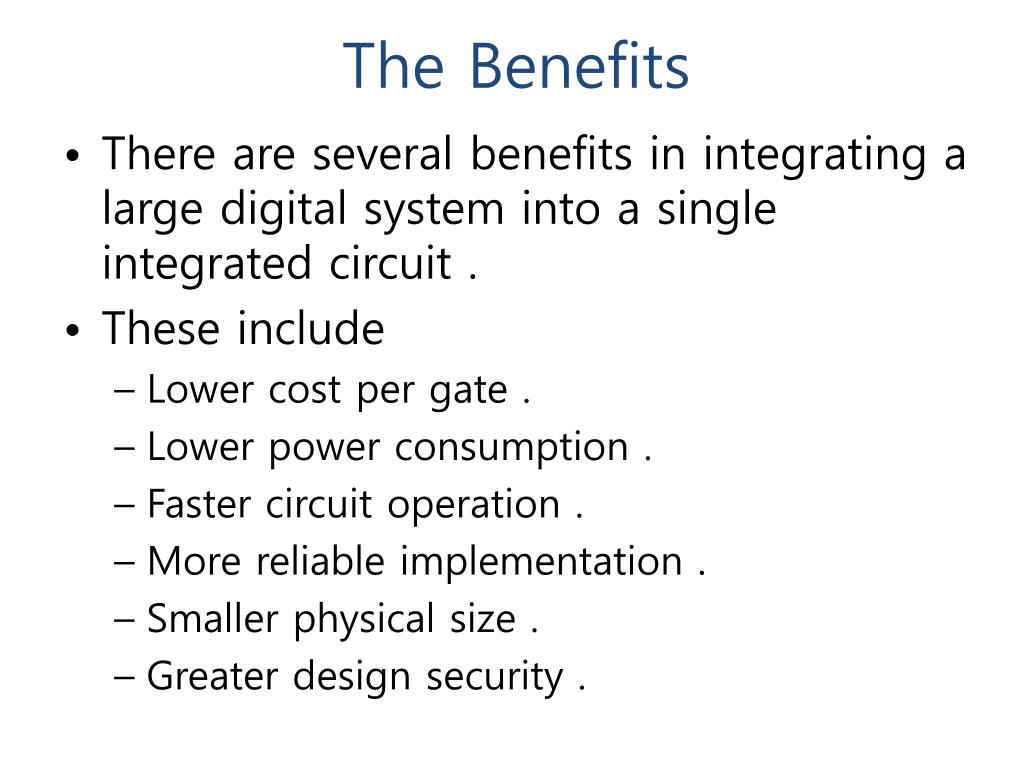 The Benefits

• There are several benefits in integrating a large digital system into a single integrated circuit .
• These include
– Lower cost per gate .
– Lower power consumption .
– Faster circuit operation .
– More reliable implementation .
– Smaller physical size .
– Greater design security .